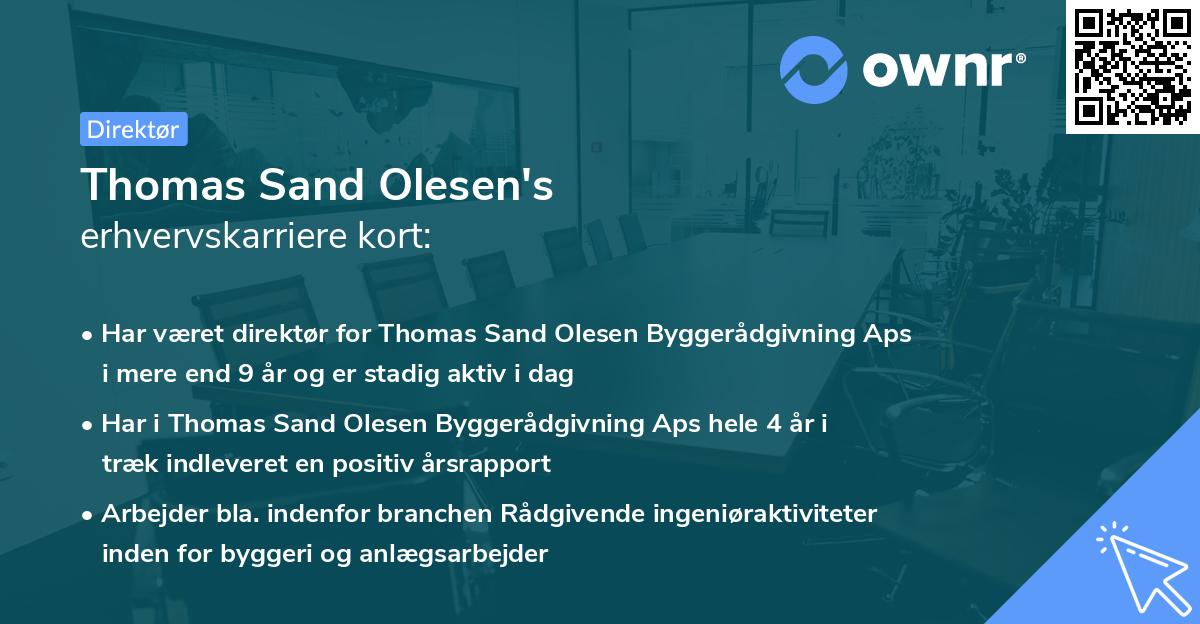 ownr®

Direktør

Thomas Sand Olesen's
erhvervskarriere kort:

• Har været direktør for Thomas Sand Olesen Byggerådgivning Aps i mere end 9 år og er stadig aktiv i dag

• Har i Thomas Sand Olesen Byggerådgivning Aps hele 4 år i træk indleveret en positiv årsrapport

• Arbejder bla. indenfor branchen Rådgivende ingeniøraktiviteter inden for byggeri og anlægsarbejder